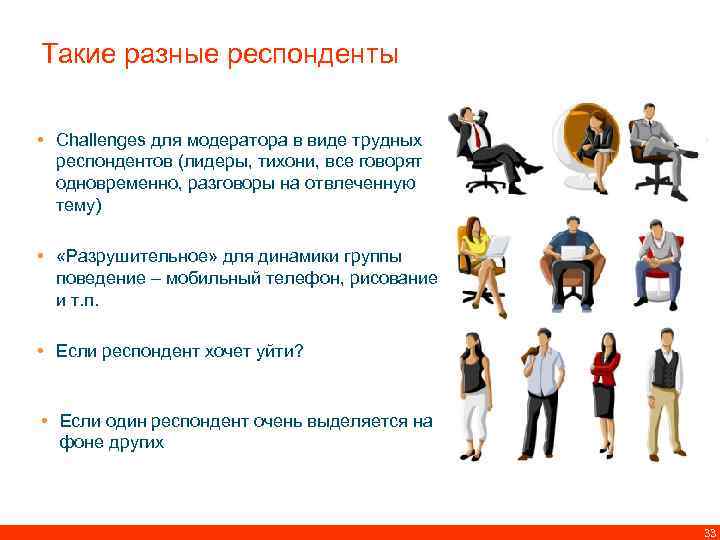 Такие разные респонденты

• Challenges для модератора в виде трудных респондентов (лидеры, тихони, все говорят одновременно, разговоры на отвлеченную тему)

• «Разрушительное» для динамики группы поведение – мобильный телефон, рисование и т.п.

• Если респондент хочет уйти?

• Если один респондент очень выделяется на фоне других

33